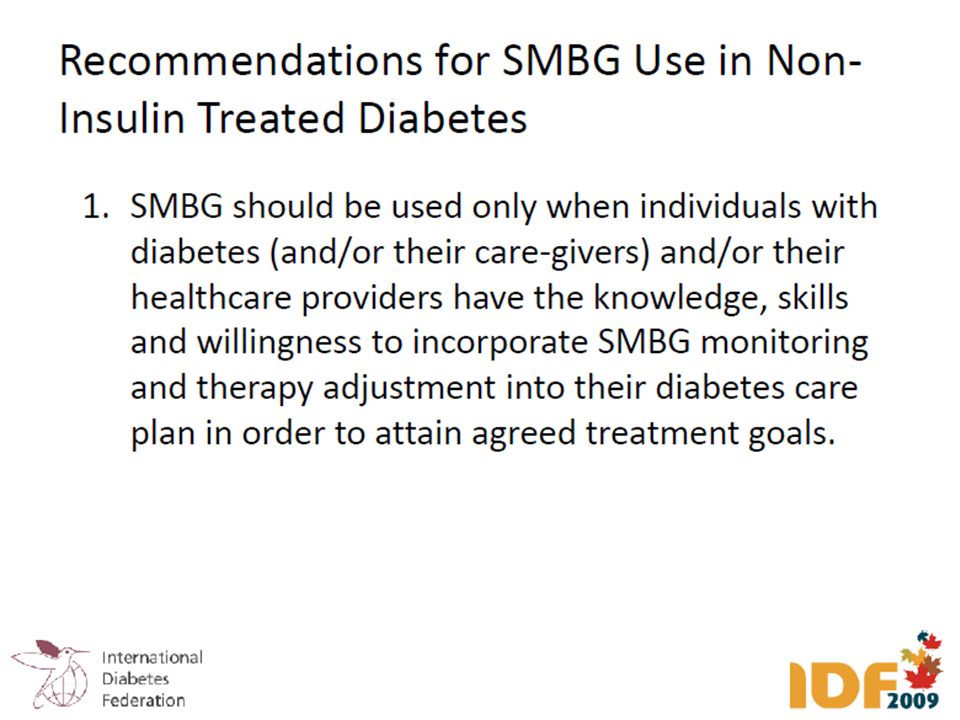 Recommendations for SMBG Use in Non-Insulin Treated Diabetes

1. SMBG should be used only when individuals with diabetes (and/or their care-givers) and/or their healthcare providers have the knowledge, skills and willingness to incorporate SMBG monitoring and therapy adjustment into their diabetes care plan in order to attain agreed treatment goals.

International Diabetes Federation

IDF 2009